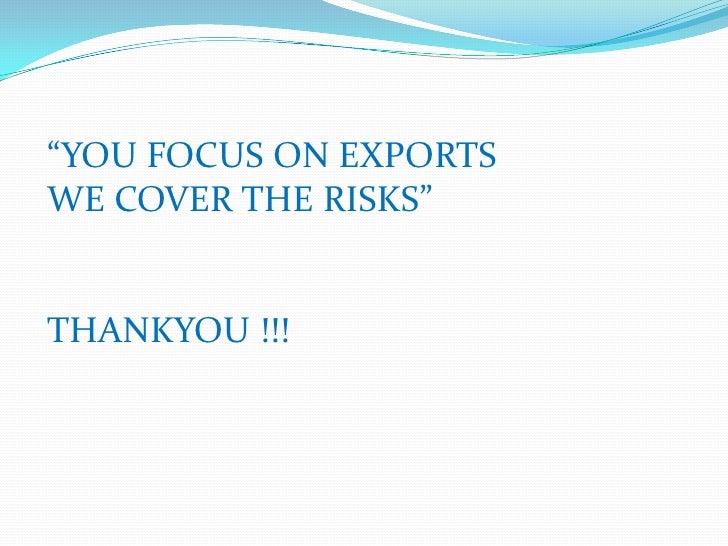 “YOU FOCUS ON EXPORTS
WE COVER THE RISKS”

THANKYOU !!!